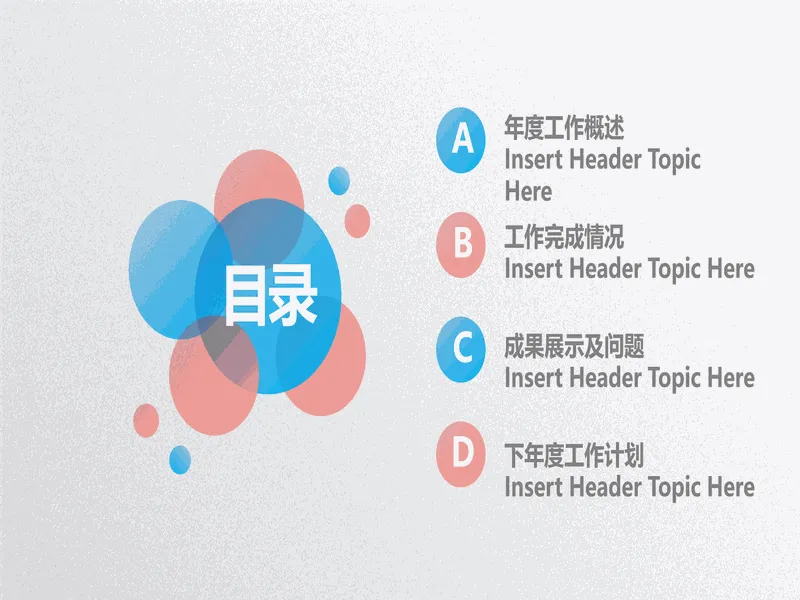 目录

A
年度工作概述
Insert Header Topic Here

B
工作完成情况
Insert Header Topic Here

C
成果展示及问题
Insert Header Topic Here

D
下年度工作计划
Insert Header Topic Here